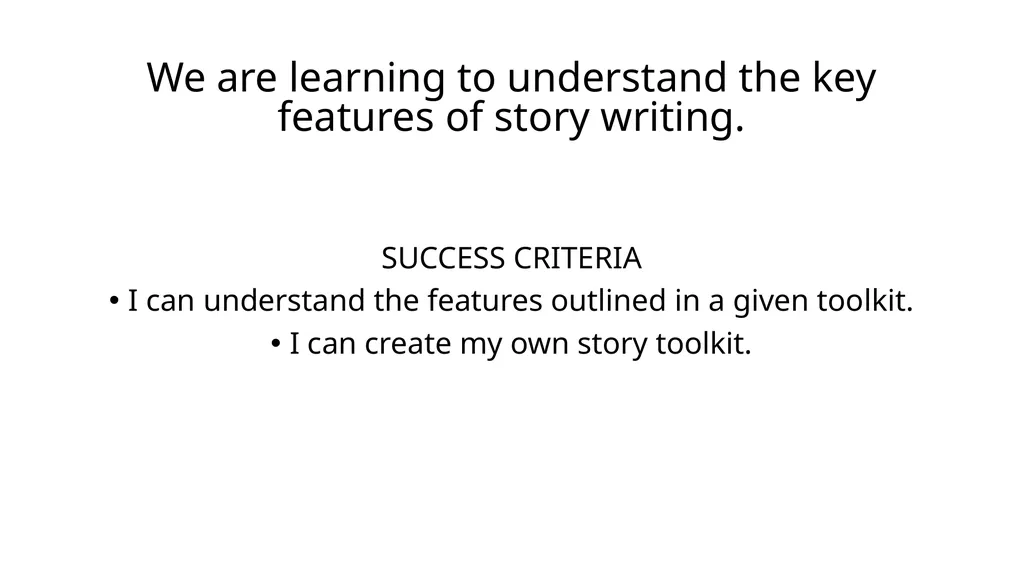 We are learning to understand the key features of story writing.

SUCCESS CRITERIA

• I can understand the features outlined in a given toolkit.
• I can create my own story toolkit.